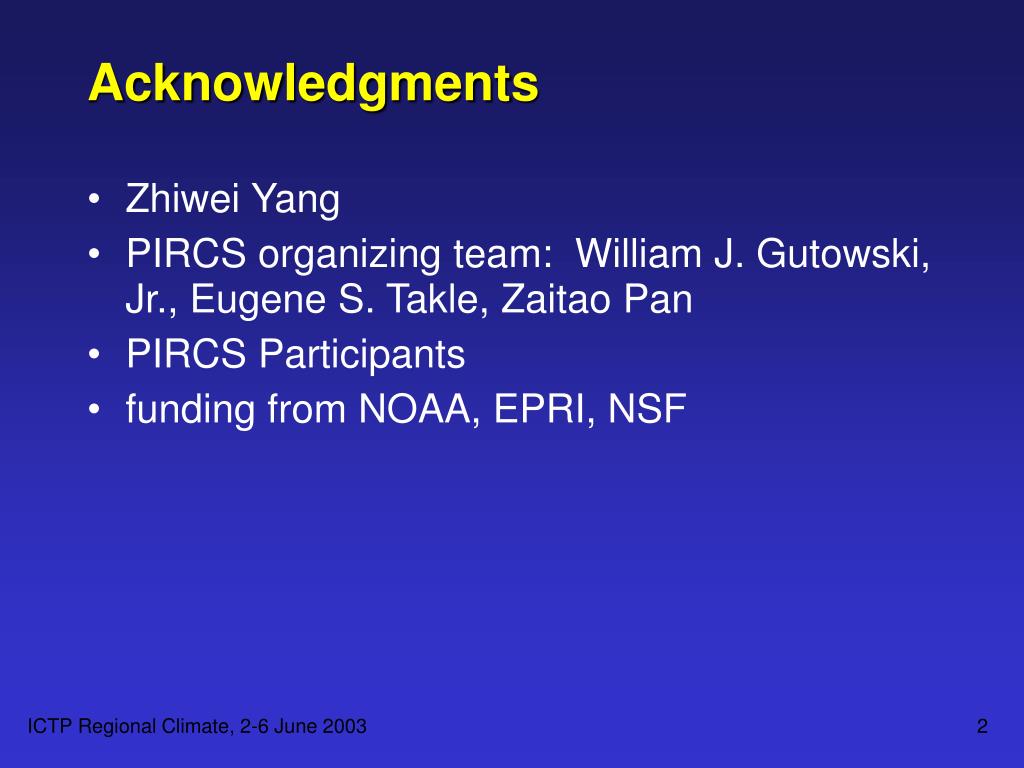 Acknowledgments

• Zhiwei Yang
• PIRCS organizing team:  William J. Gutowski, Jr., Eugene S. Takle, Zaitao Pan
• PIRCS Participants
• funding from NOAA, EPRI, NSF

ICTP Regional Climate, 2-6 June 2003

2